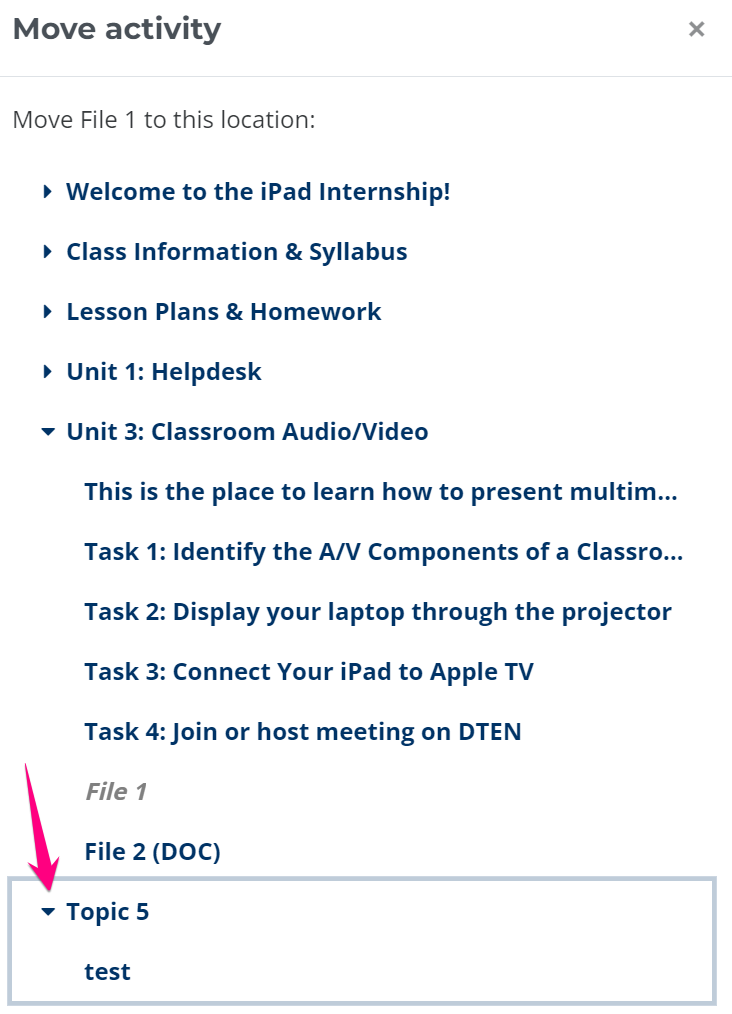 Move activity

×

Move File 1 to this location:

Welcome to the iPad Internship!

Class Information & Syllabus

Lesson Plans & Homework

Unit 1: Helpdesk

Unit 3: Classroom Audio/Video

This is the place to learn how to present multim...

Task 1: Identify the A/V Components of a Classro...

Task 2: Display your laptop through the projector

Task 3: Connect Your iPad to Apple TV

Task 4: Join or host meeting on DTEN

File 1

File 2 (DOC)

Topic 5

test